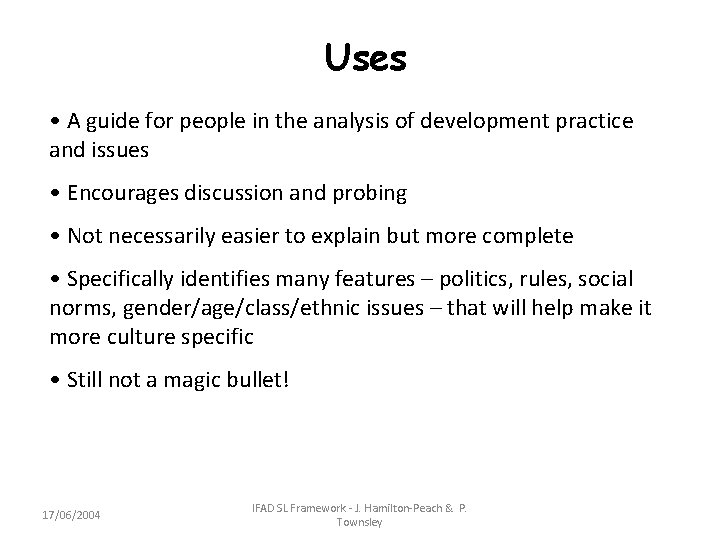 Uses

• A guide for people in the analysis of development practice and issues

• Encourages discussion and probing

• Not necessarily easier to explain but more complete

• Specifically identifies many features – politics, rules, social norms, gender/age/class/ethnic issues – that will help make it more culture specific

• Still not a magic bullet!

17/06/2004

IFAD SL Framework - J. Hamilton-Peach & P. Townsley